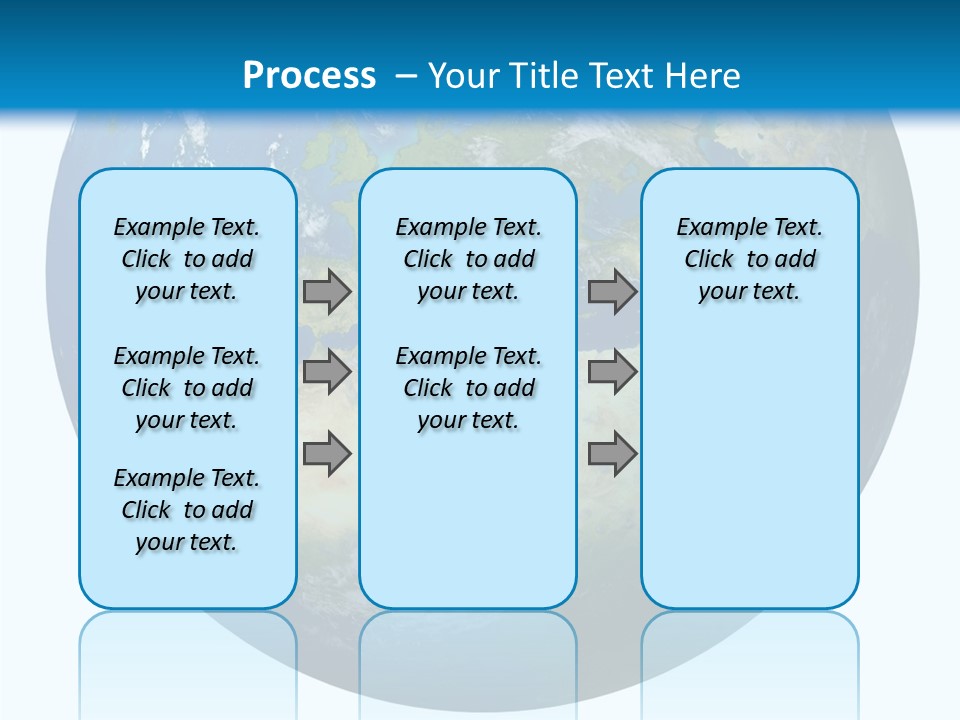 Process – Your Title Text Here

Example Text. Click to add your text.

Example Text. Click to add your text.

Example Text. Click to add your text.

Example Text. Click to add your text.

Example Text. Click to add your text.

Example Text. Click to add your text.